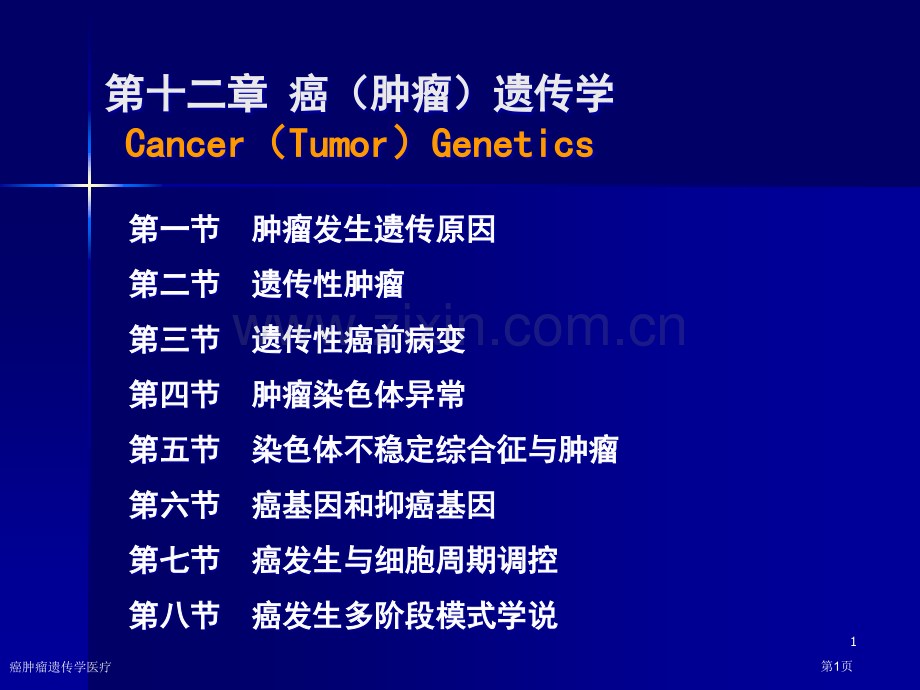 第十二章 癌（肿瘤）遗传学
Cancer（Tumor）Genetics

第一节 肿瘤发生遗传原因

第二节 遗传性肿瘤

第三节 遗传性癌前病变

第四节 肿瘤染色体异常

第五节 染色体不稳定综合征与肿瘤

第六节 癌基因和抑癌基因

第七节 癌发生与细胞周期调控

第八节 癌发生多阶段模式学说

www.zixin.com.cn

1

癌肿瘤遗传学医疗

第1页